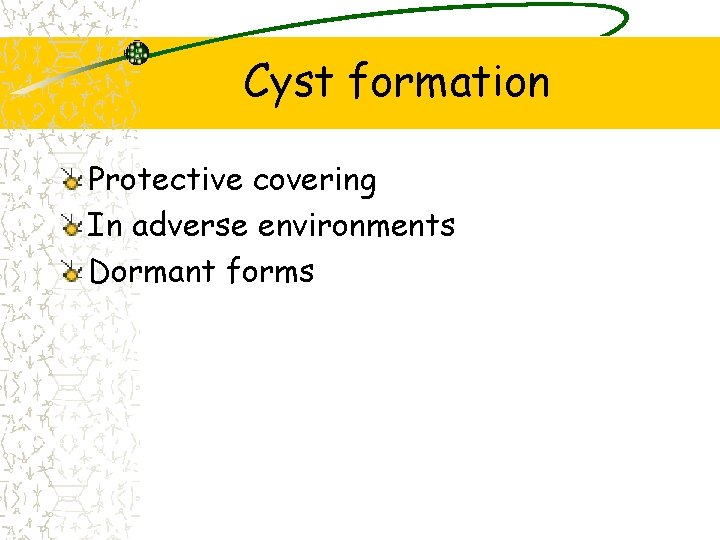 Cyst formation

Protective covering
In adverse environments
Dormant forms